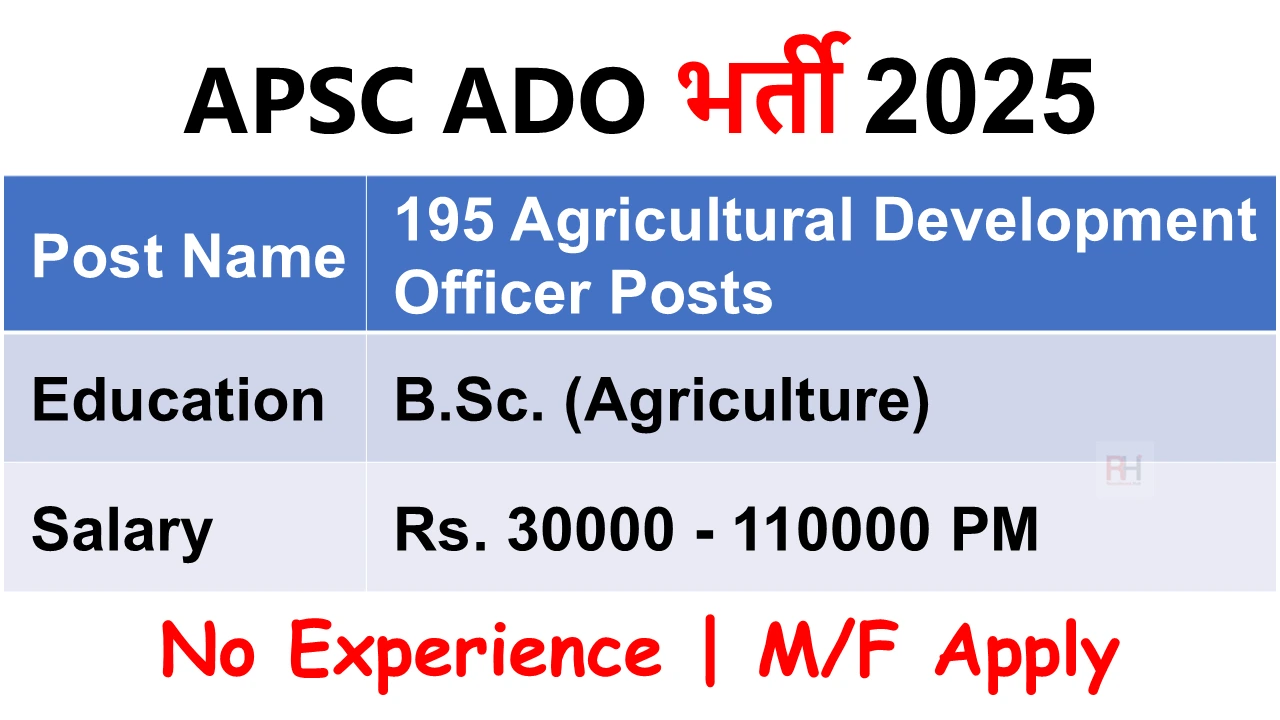 APSC ADO भर्ती 2025

| Post Name | 195 Agricultural Development Officer Posts |
|---|---|
| Education | B.Sc. (Agriculture) |
| Salary | Rs. 30000 - 110000 PM |

No Experience | M/F Apply